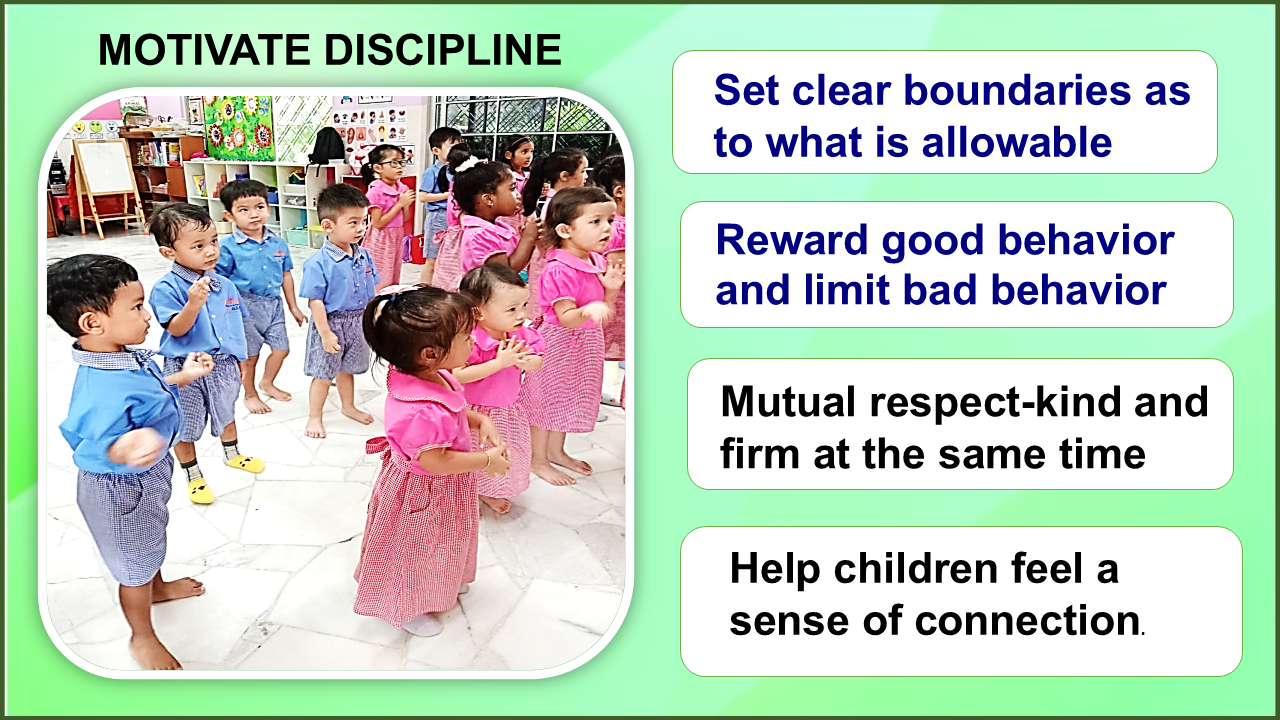 MOTIVATE DISCIPLINE

Set clear boundaries as to what is allowable

Reward good behavior and limit bad behavior

Mutual respect-kind and firm at the same time

Help children feel a sense of connection.